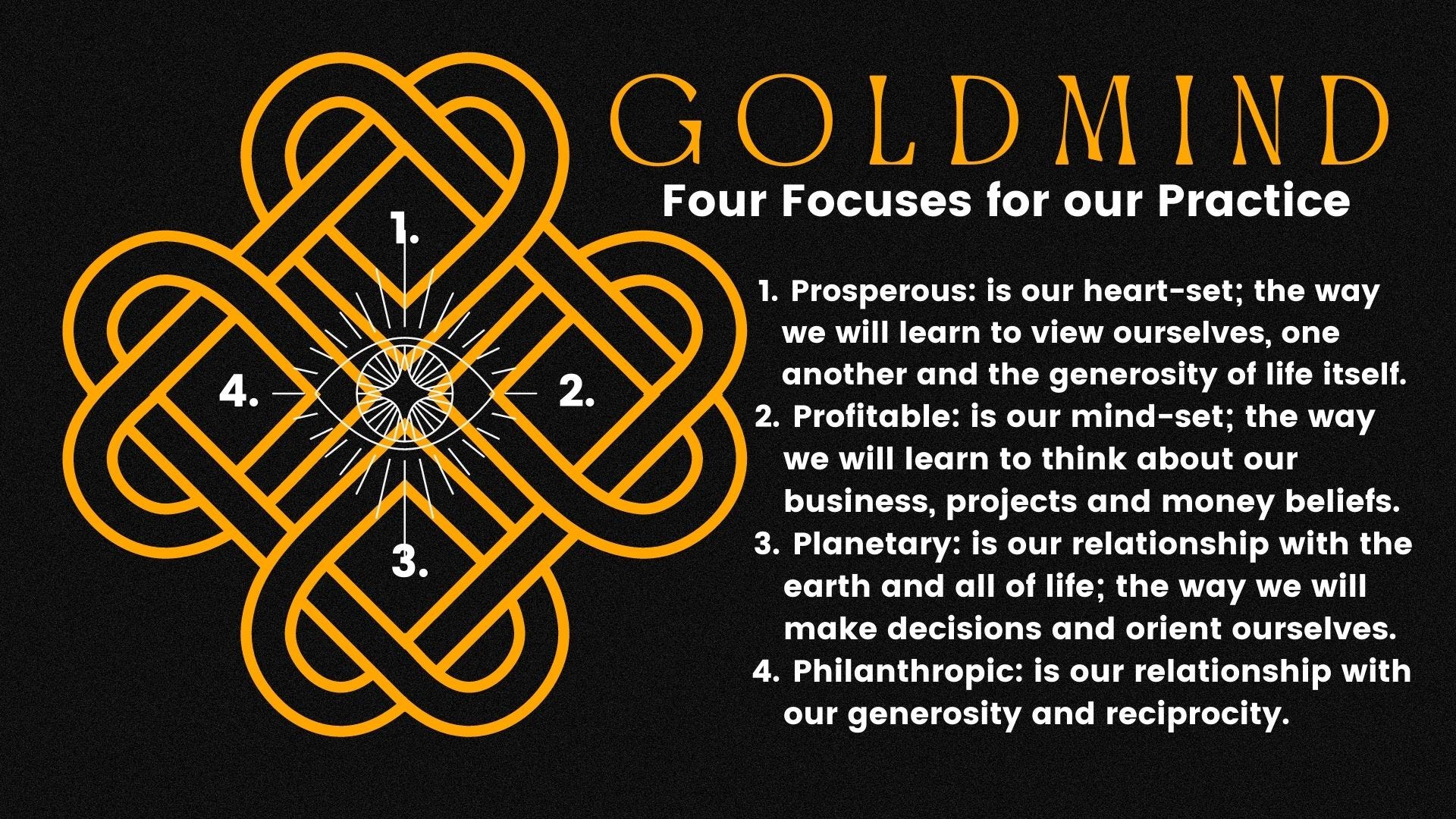 1.

4.

2.

3.

GOLDMIND

Four Focuses for our Practice

1. Prosperous: is our heart-set; the way we will learn to view ourselves, one another and the generosity of life itself.
2. Profitable: is our mind-set; the way we will learn to think about our business, projects and money beliefs.
3. Planetary: is our relationship with the earth and all of life; the way we will make decisions and orient ourselves.
4. Philanthropic: is our relationship with our generosity and reciprocity.